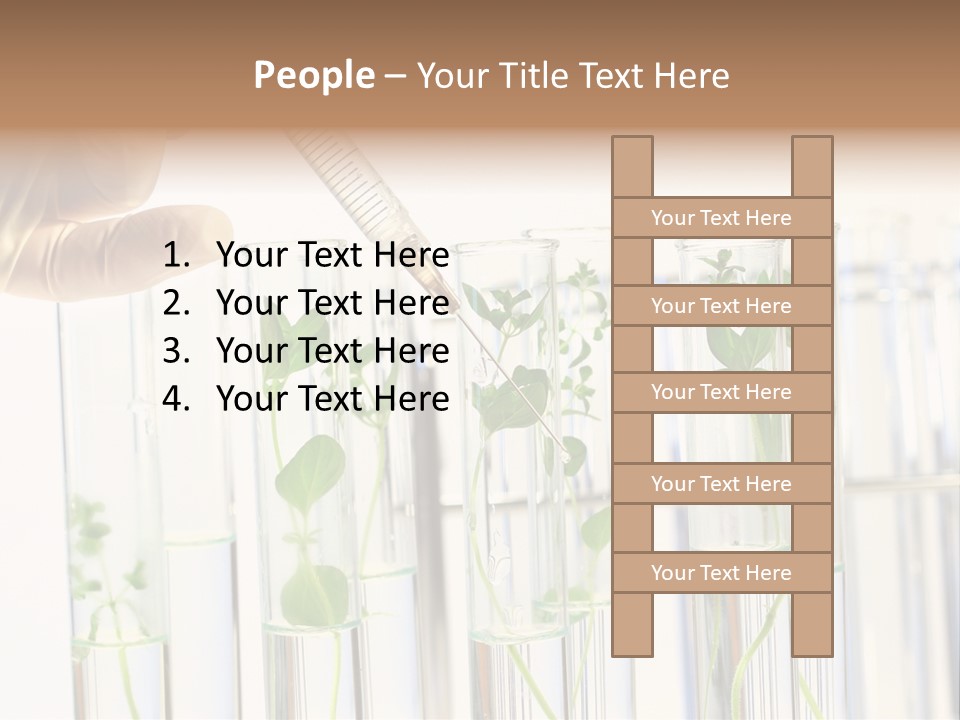 People – Your Title Text Here

1. Your Text Here
2. Your Text Here
3. Your Text Here
4. Your Text Here

Your Text Here
Your Text Here
Your Text Here
Your Text Here
Your Text Here